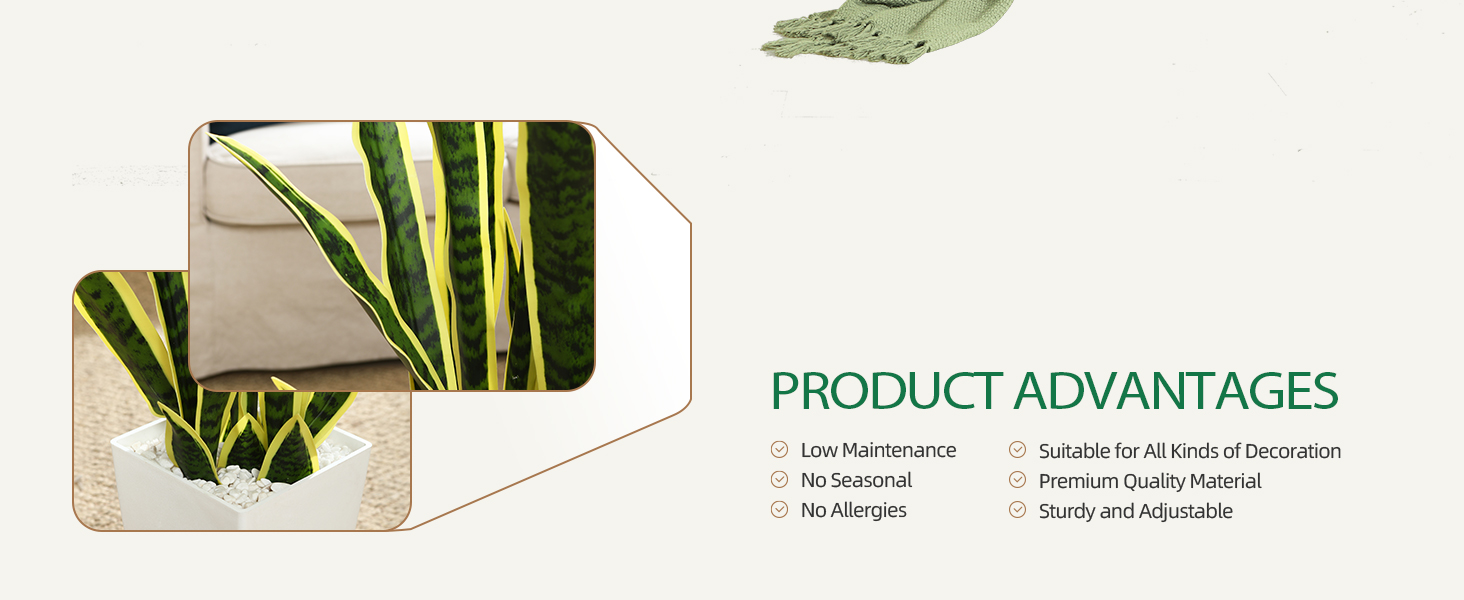 PRODUCT ADVANTAGES

Low Maintenance
No Seasonal
No Allergies

Suitable for All Kinds of Decoration
Premium Quality Material
Sturdy and Adjustable